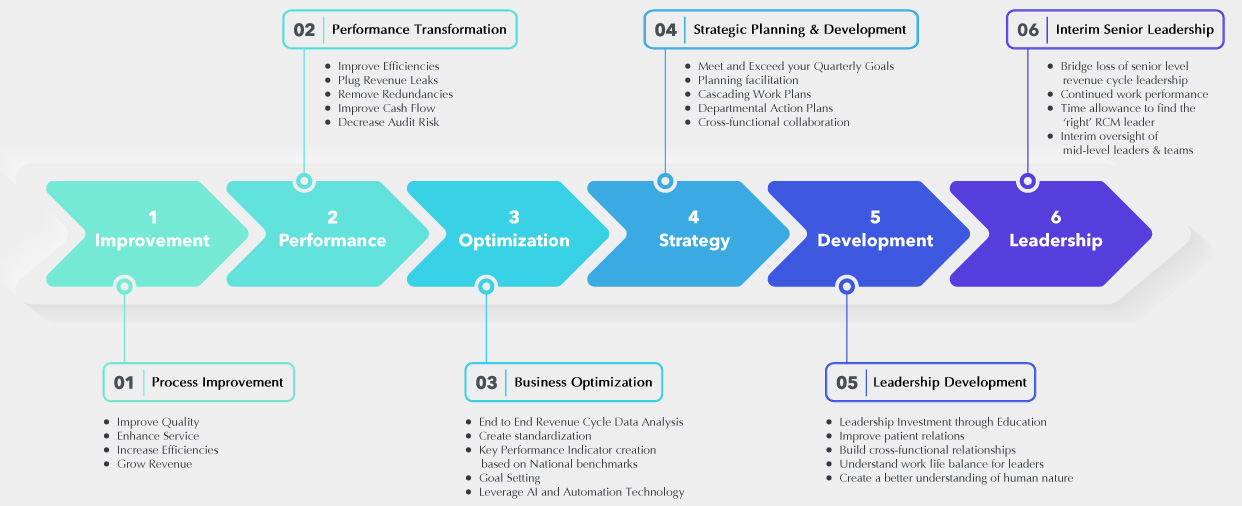 02 Performance Transformation

- Improve Efficiencies
- Plug Revenue Leaks
- Remove Redundancies
- Improve Cash Flow
- Decrease Audit Risk

04 Strategic Planning & Development

- Meet and Exceed your Quarterly Goals
- Planning facilitation
- Cascading Work Plans
- Departmental Action Plans
- Cross-functional collaboration

06 Interim Senior Leadership

- Bridge loss of senior level revenue cycle leadership
- Continued work performance
- Time allowance to find the 'right' RCM leader
- Interim oversight of mid-level leaders & teams

1 Improvement

2 Performance

3 Optimization

4 Strategy

5 Development

6 Leadership

01 Process Improvement

- Improve Quality
- Enhance Service
- Increase Efficiencies
- Grow Revenue

03 Business Optimization

- End to End Revenue Cycle Data Analysis
- Create standardization
- Key Performance Indicator creation based on National benchmarks
- Goal Setting
- Leverage AI and Automation Technology

05 Leadership Development

- Leadership Investment through Education
- Improve patient relations
- Build cross-functional relationships
- Understand work life balance for leaders
- Create a better understanding of human nature